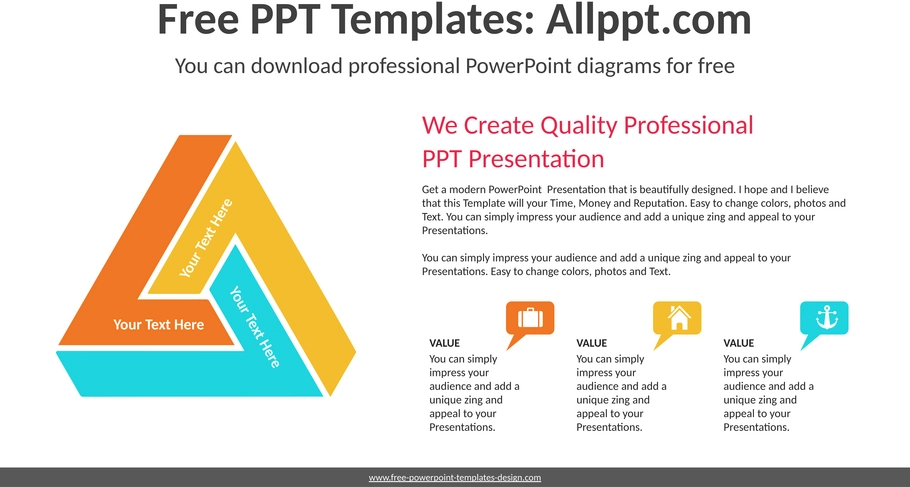 Free PPT Templates: Allppt.com

You can download professional PowerPoint diagrams for free

Your Text Here

Your Text Here

Your Text Here

We Create Quality Professional PPT Presentation

Get a modern PowerPoint Presentation that is beautifully designed. I hope and I believe that this Template will your Time, Money and Reputation. Easy to change colors, photos and Text. You can simply impress your audience and add a unique zing and appeal to your Presentations.

You can simply impress your audience and add a unique zing and appeal to your Presentations. Easy to change colors, photos and Text.

VALUE
You can simply impress your audience and add a unique zing and appeal to your Presentations.

VALUE
You can simply impress your audience and add a unique zing and appeal to your Presentations.

VALUE
You can simply impress your audience and add a unique zing and appeal to your Presentations.

www.free-powerpoint-templates-design.com